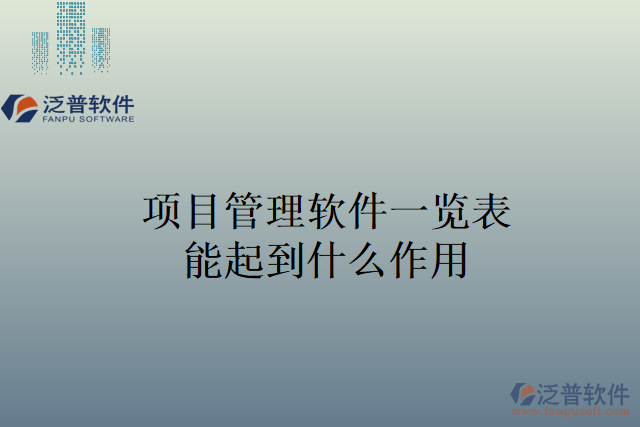 泛普软件
FANPU SOFTWARE

项目管理软件一览表
能起到什么作用

泛普软件
www.fanpusoft.com